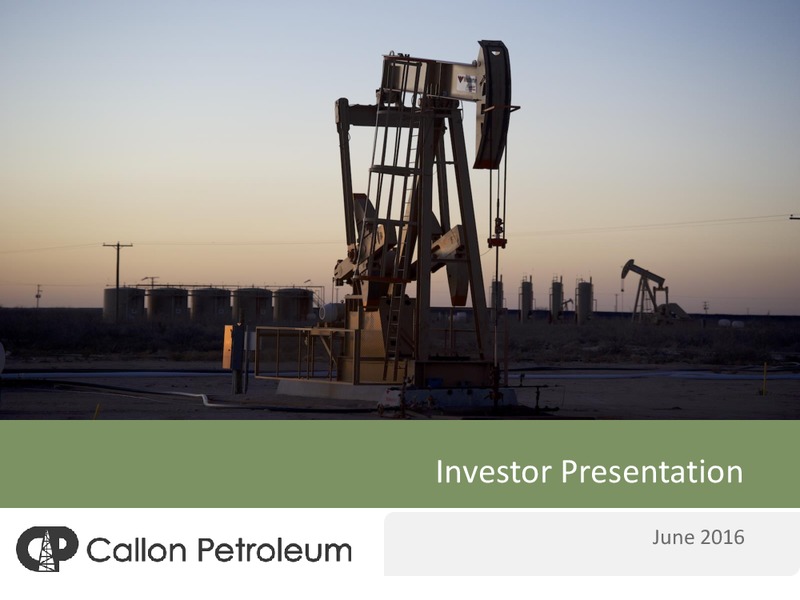 Investor Presentation

Callon Petroleum

June 2016